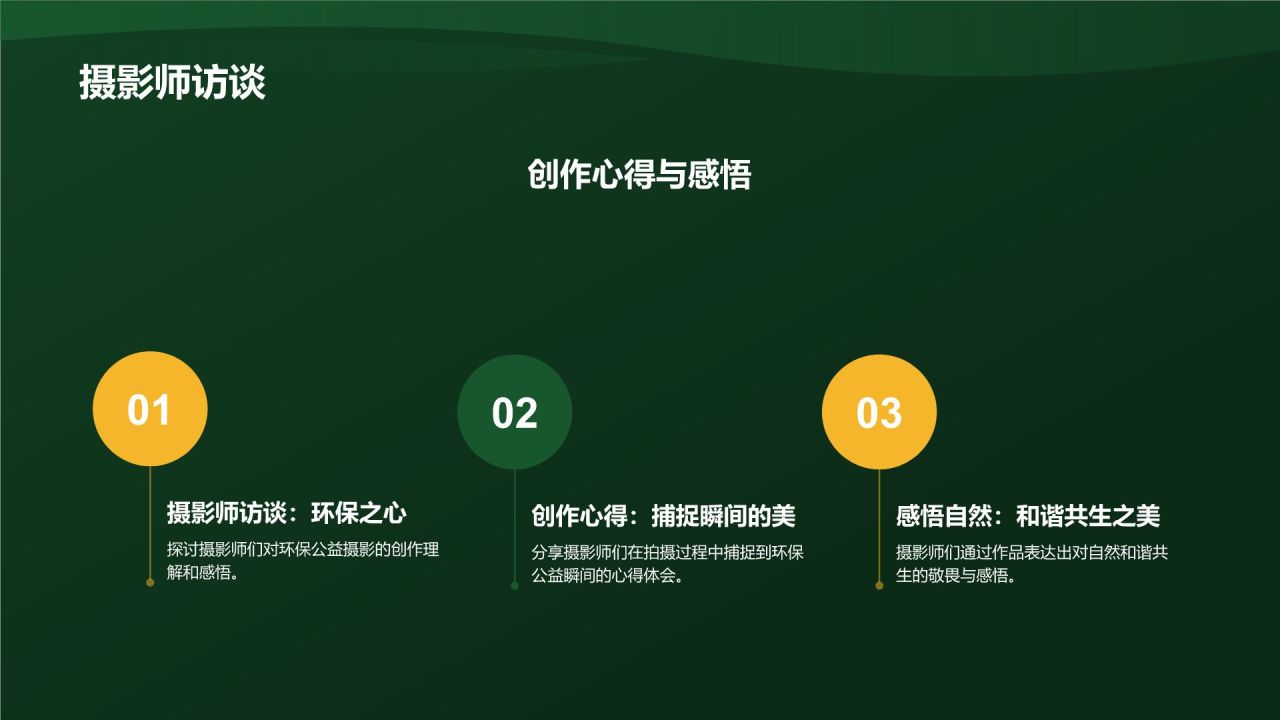 摄影师访谈

创作心得与感悟

01

摄影师访谈：环保之心

探讨摄影师们对环保公益摄影的创作理解和感悟。

02

创作心得：捕捉瞬间的美

分享摄影师们在拍摄过程中捕捉到环保公益瞬间的心得体会。

03

感悟自然：和谐共生之美

摄影师们通过作品表达出对自然和谐共生的敬畏与感悟。